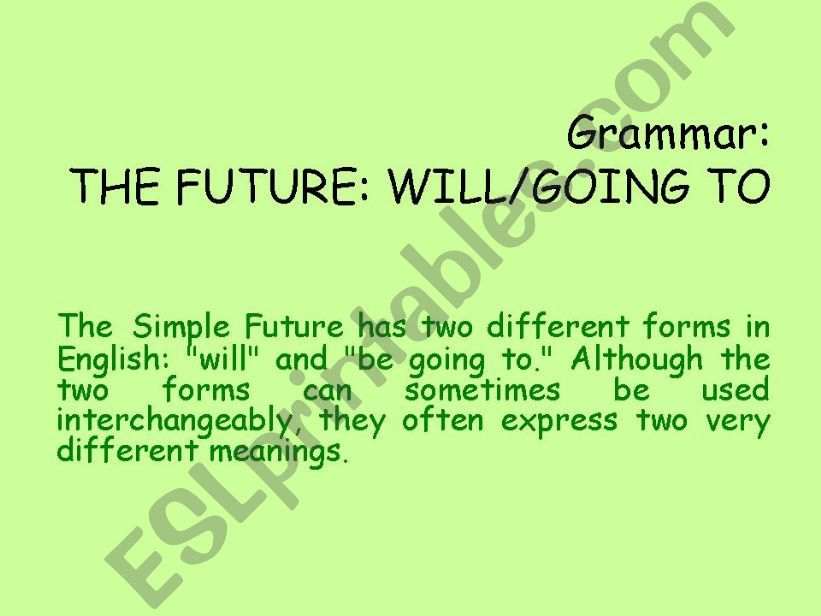 Grammar:
THE FUTURE: WILL/GOING TO

The Simple Future has two different forms in English: "will" and "be going to." Although the two forms can sometimes be used interchangeably, they often express two very different meanings.

ESLprintables.com